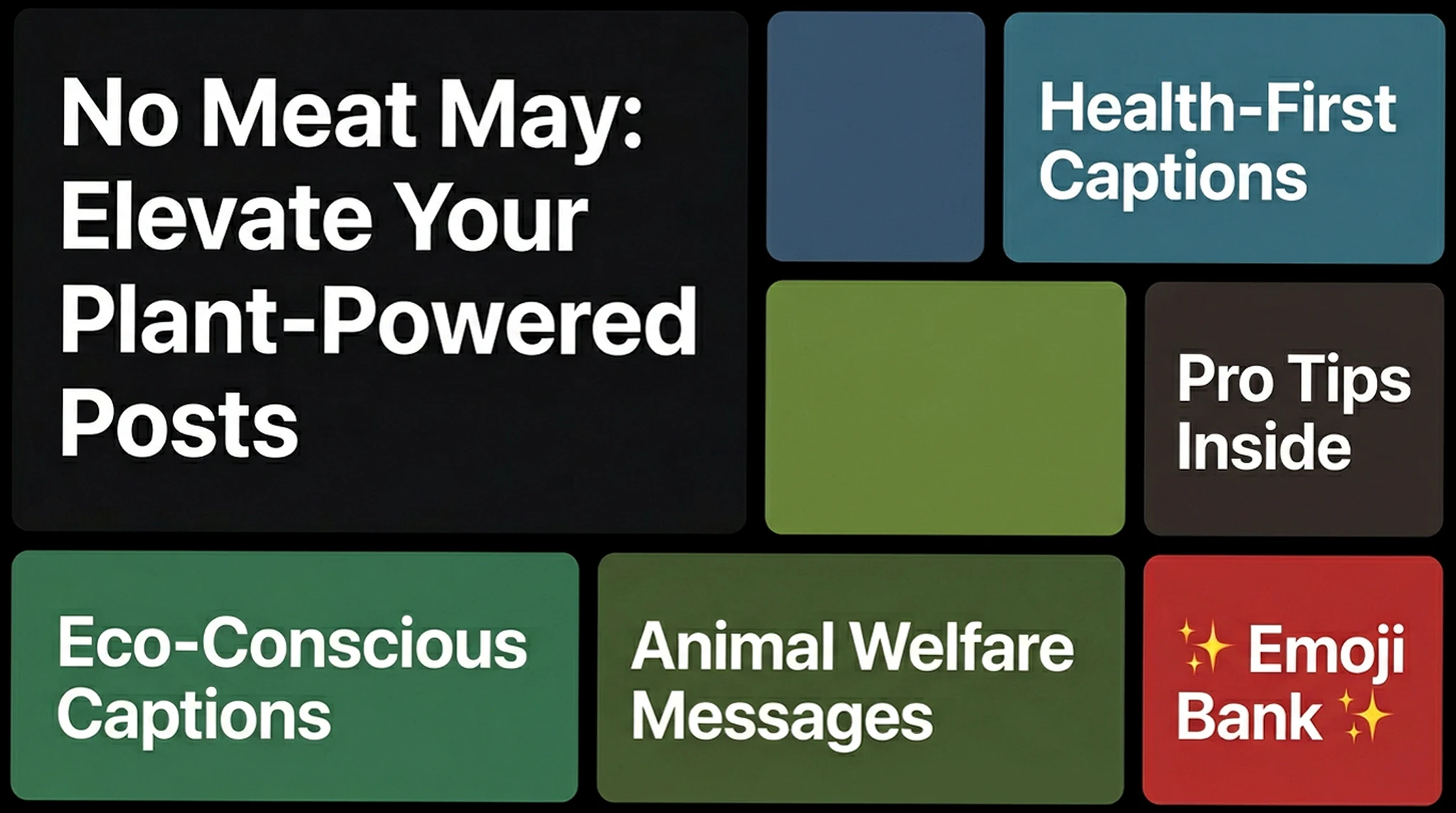 No Meat May: Elevate Your Plant-Powered Posts

Health-First Captions

Pro Tips Inside

Eco-Conscious Captions

Animal Welfare Messages

✨ Emoji Bank ✨